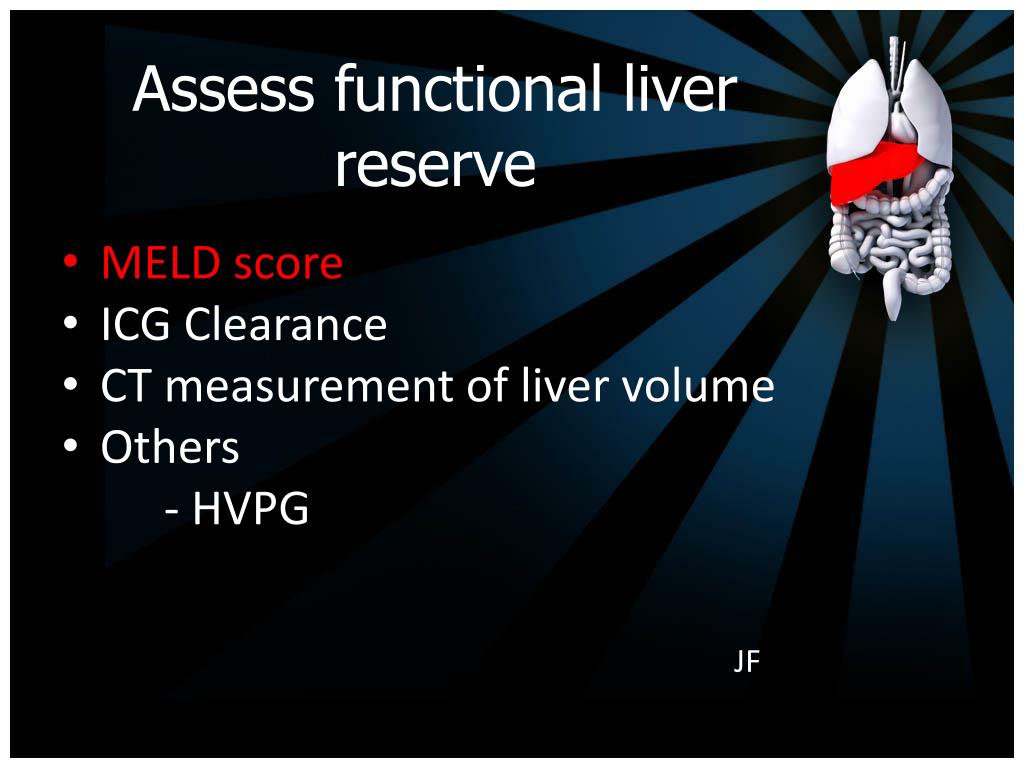 Assess functional liver reserve

• MELD score
• ICG Clearance
• CT measurement of liver volume
• Others
- HVPG

JF